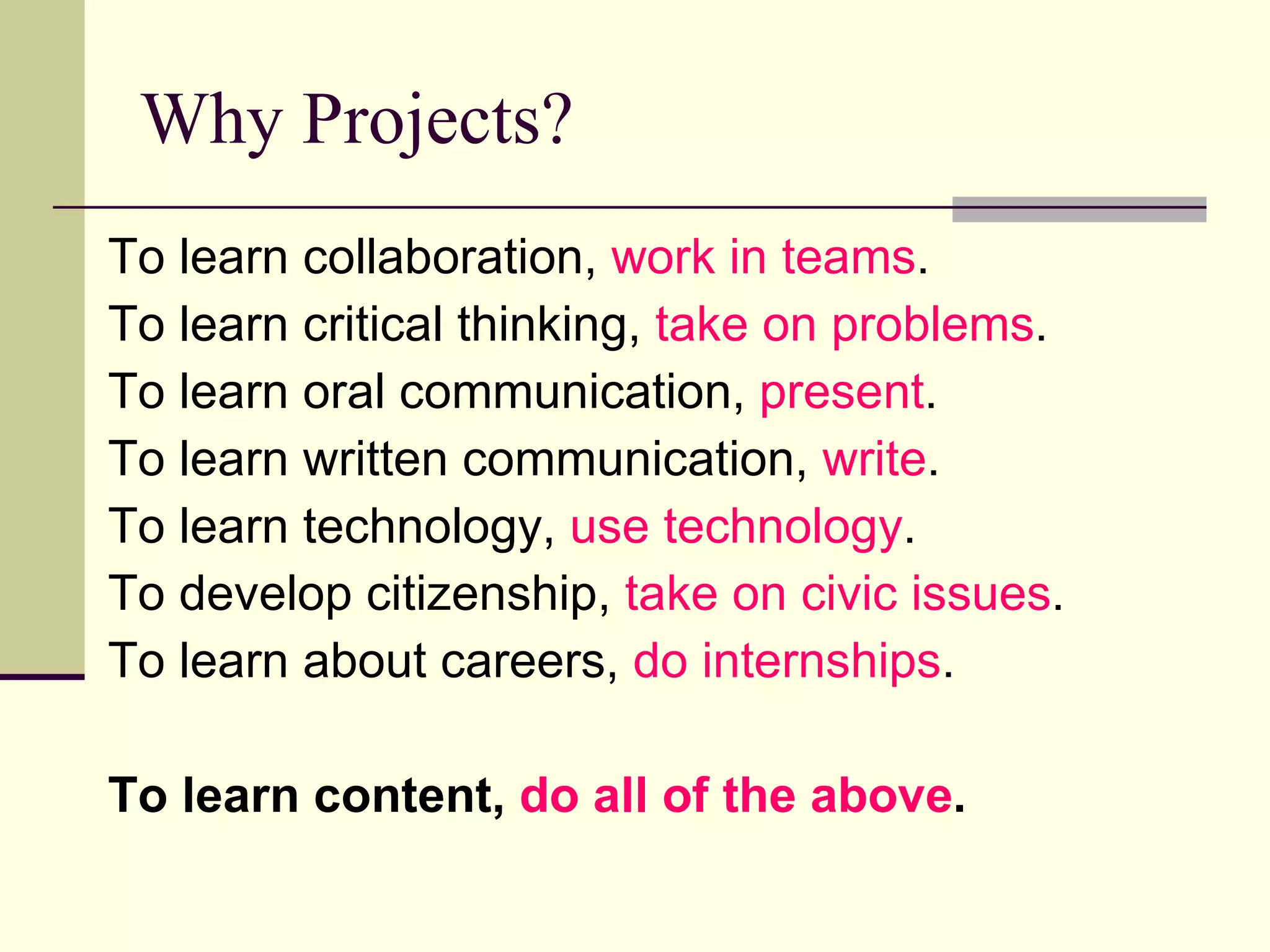 Why Projects?

To learn collaboration, work in teams.
To learn critical thinking, take on problems.
To learn oral communication, present.
To learn written communication, write.
To learn technology, use technology.
To develop citizenship, take on civic issues.
To learn about careers, do internships.

To learn content, do all of the above.